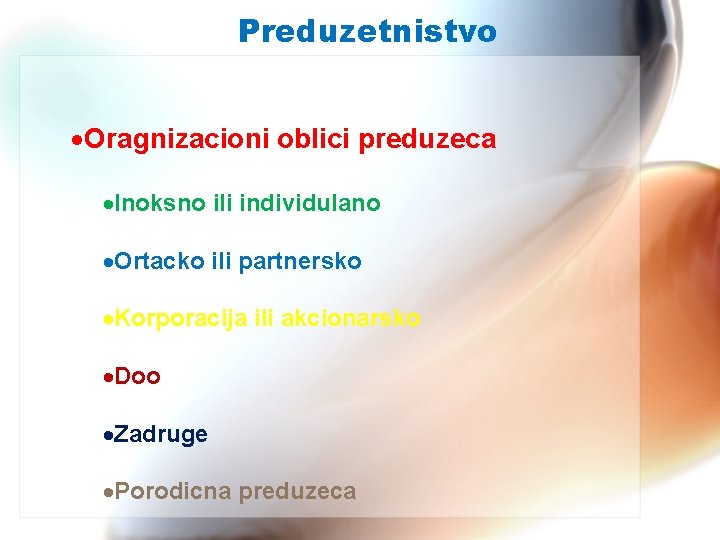 Preduzetnistvo

•Oragnizacioni oblici preduzeca

•Inoksno ili individulano

•Ortacko ili partnersko

•Korporacija ili akcionarsko

•Doo

•Zadruge

•Porodicna preduzeca